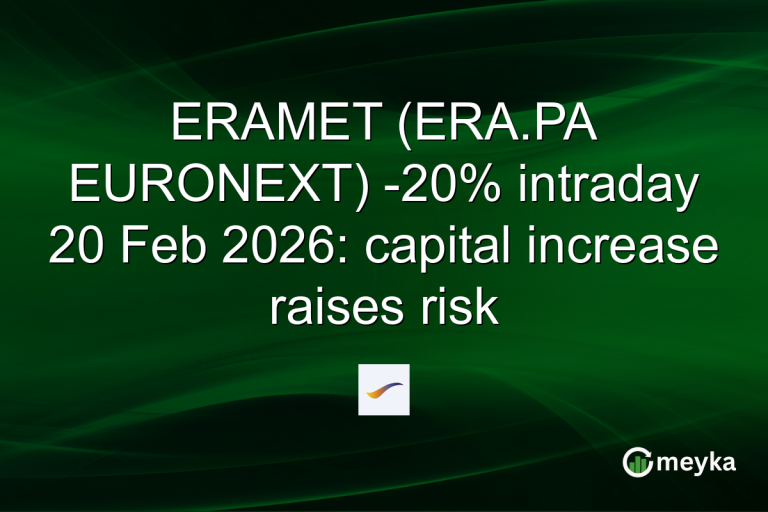 ERAMET (ERA.PA EURONEXT) -20% intraday 20 Feb 2026: capital increase raises risk

meyka